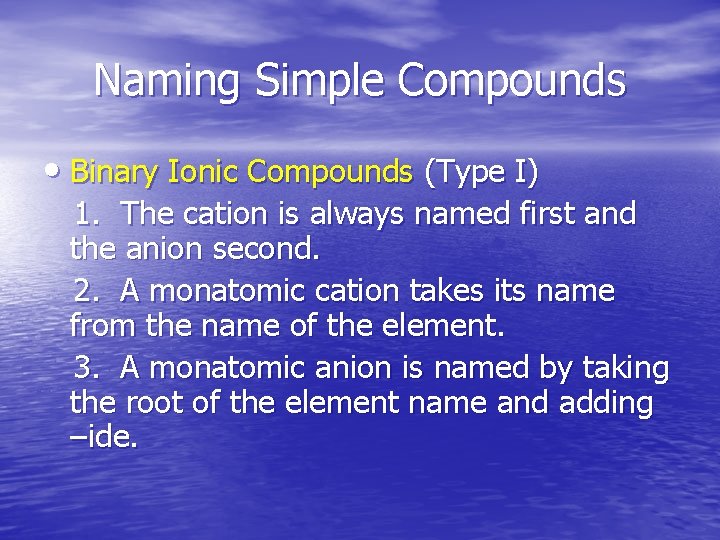 Naming Simple Compounds

• Binary Ionic Compounds (Type I)

1. The cation is always named first and the anion second.

2. A monatomic cation takes its name from the name of the element.

3. A monatomic anion is named by taking the root of the element name and adding –ide.